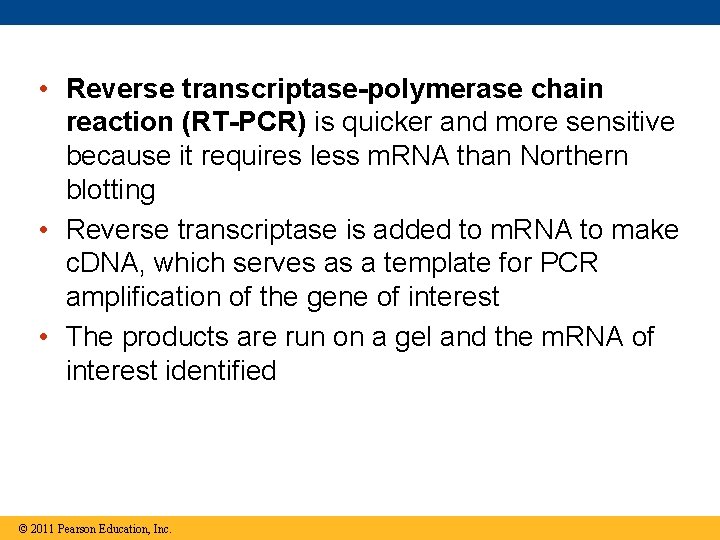 • Reverse transcriptase-polymerase chain reaction (RT-PCR) is quicker and more sensitive because it requires less mRNA than Northern blotting
• Reverse transcriptase is added to mRNA to make cDNA, which serves as a template for PCR amplification of the gene of interest
• The products are run on a gel and the mRNA of interest identified

© 2011 Pearson Education, Inc.